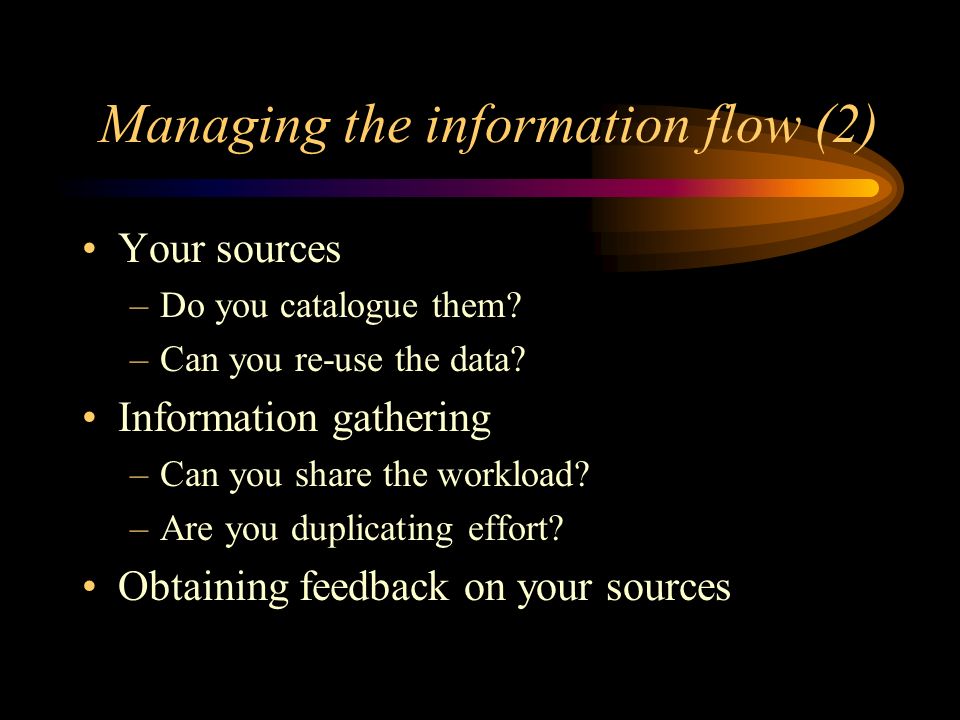 Managing the information flow (2)

• Your sources
– Do you catalogue them?
– Can you re-use the data?
• Information gathering
– Can you share the workload?
– Are you duplicating effort?
• Obtaining feedback on your sources